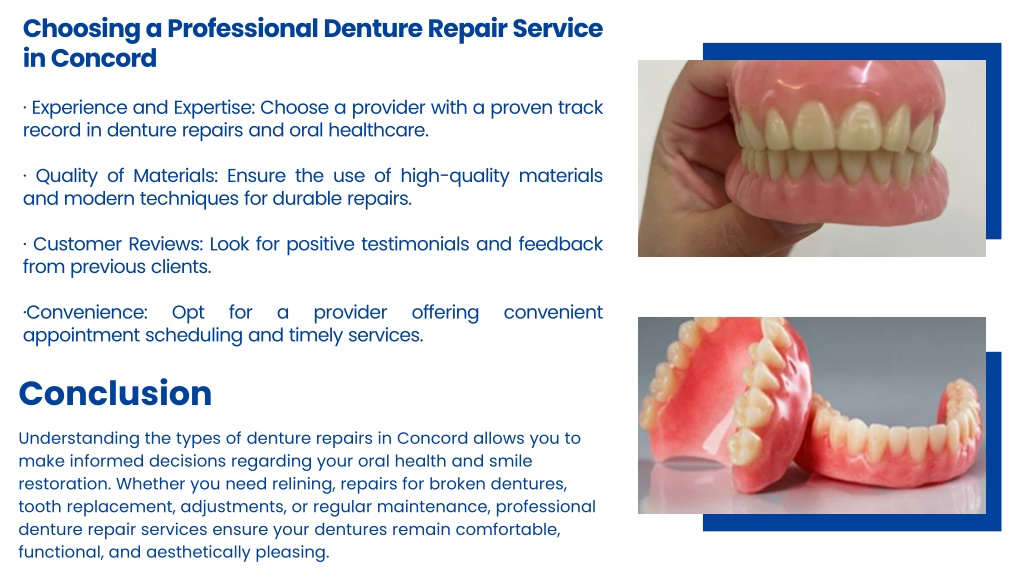 Choosing a Professional Denture Repair Service in Concord

· Experience and Expertise: Choose a provider with a proven track record in denture repairs and oral healthcare.

· Quality of Materials: Ensure the use of high-quality materials and modern techniques for durable repairs.

· Customer Reviews: Look for positive testimonials and feedback from previous clients.

·Convenience: Opt for a provider offering convenient appointment scheduling and timely services.

Conclusion

Understanding the types of denture repairs in Concord allows you to make informed decisions regarding your oral health and smile restoration. Whether you need relining, repairs for broken dentures, tooth replacement, adjustments, or regular maintenance, professional denture repair services ensure your dentures remain comfortable, functional, and aesthetically pleasing.